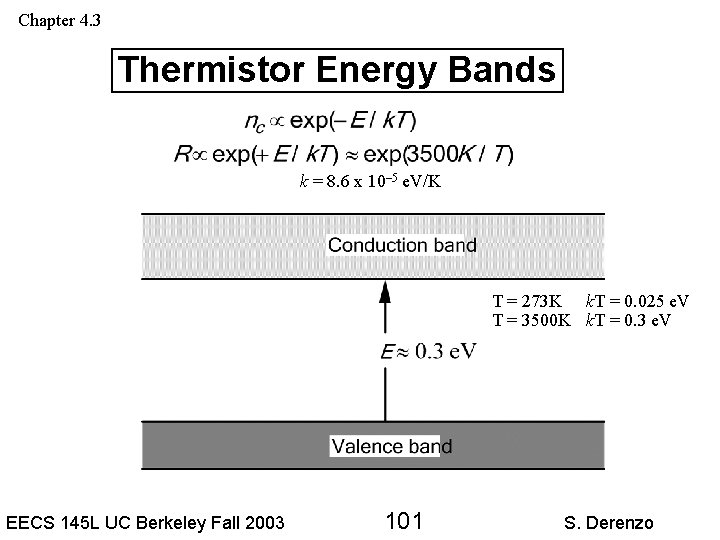 Chapter 4.3

Thermistor Energy Bands

$n_c \propto \exp(-E/kT)$

$R \propto \exp(+E/kT) \approx \exp(3500K/T)$

$k = 8.6 \times 10^{-5}$ eV/K

Conduction band

T = 273K $k$T = 0.025 eV
T = 3500K $k$T = 0.3 eV

$E \approx 0.3$ eV

Valence band

EECS 145L UC Berkeley Fall 2003 101 S. Derenzo